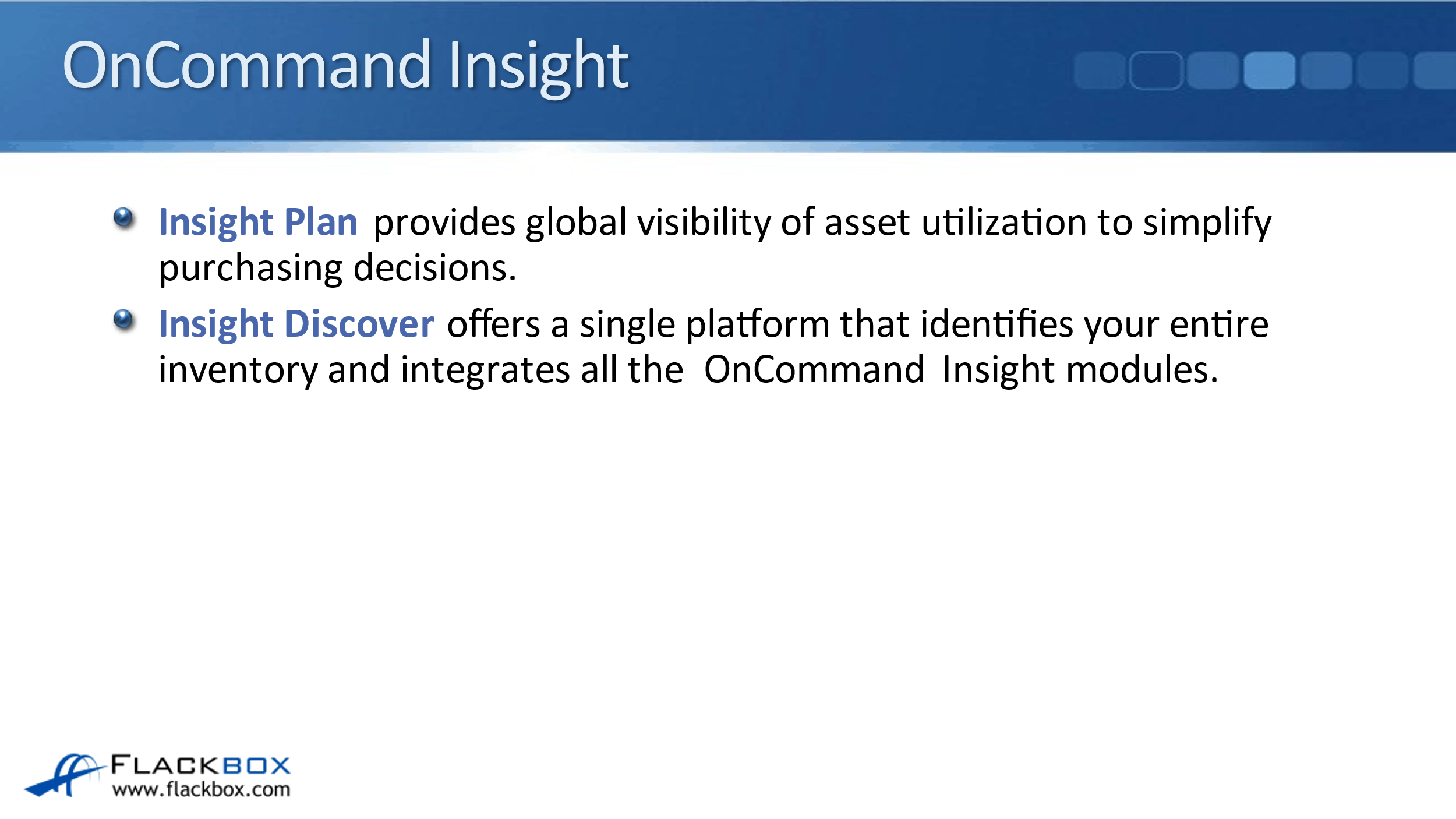 OnCommand Insight

Insight Plan provides global visibility of asset utilization to simplify purchasing decisions.

Insight Discover offers a single platform that identifies your entire inventory and integrates all the OnCommand Insight modules.

FLACKBOX
www.flackbox.com